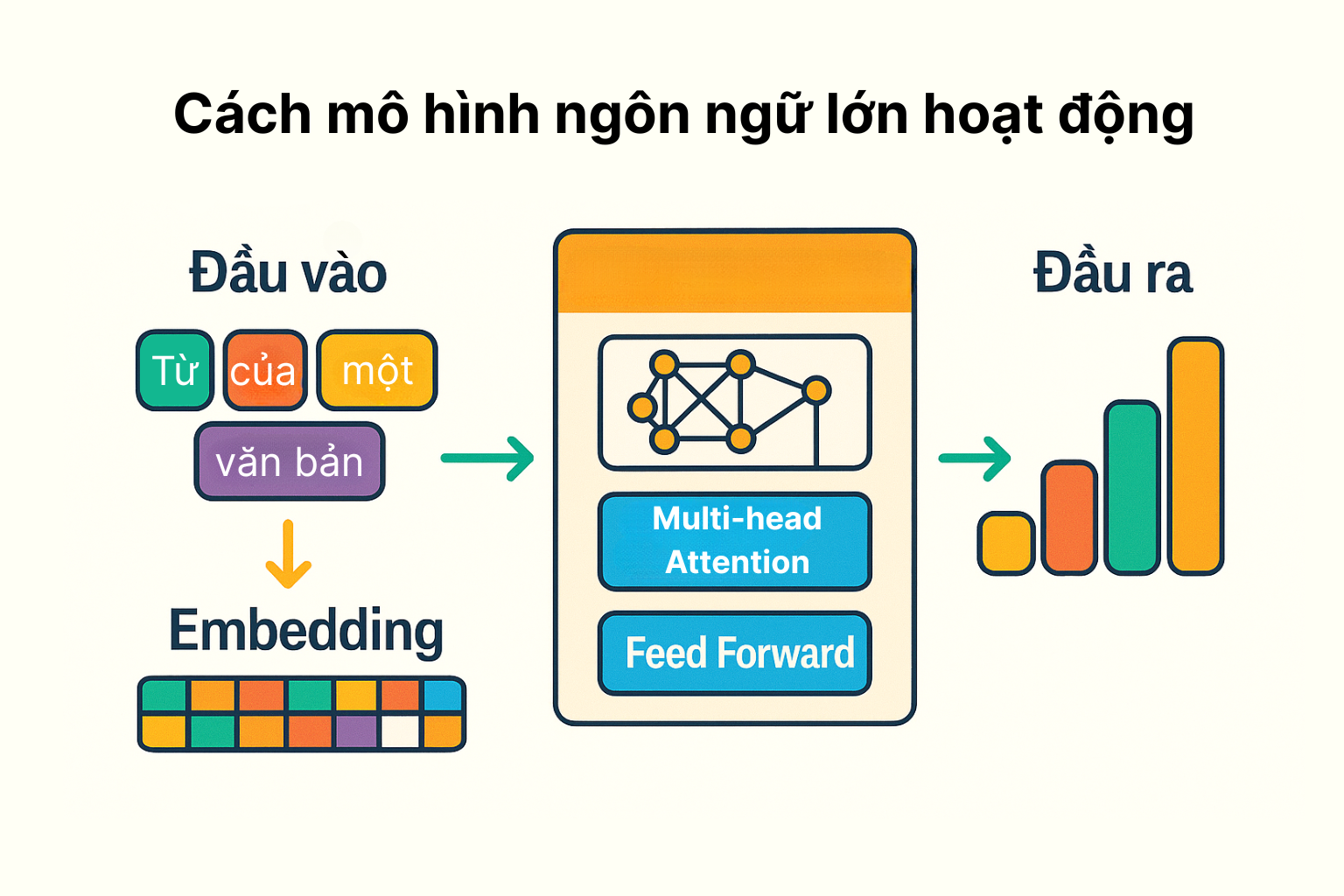 Cách mô hình ngôn ngữ lớn hoạt động

Đầu vào

Từ của một

văn bản

Embedding

Multi-head Attention

Feed Forward

Đầu ra